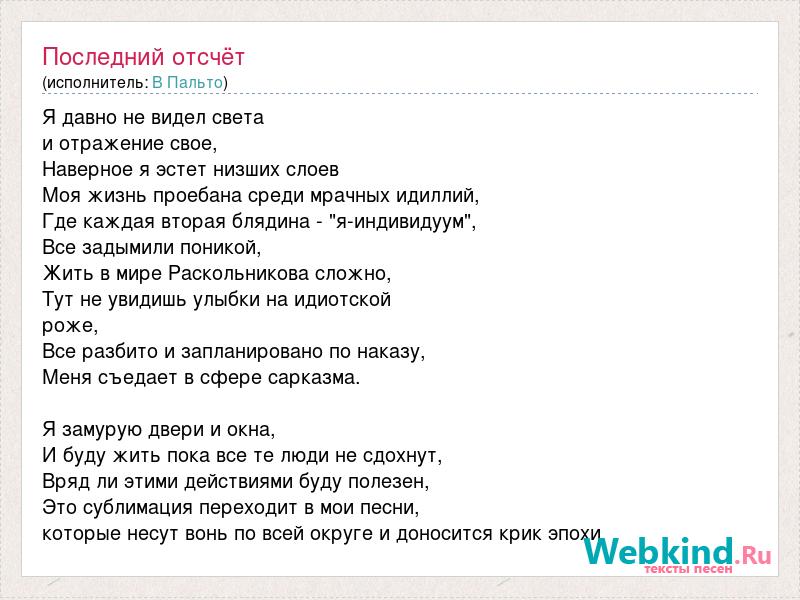 Последний отсчёт
(исполнитель: В Пальто)

Я давно не видел света
и отражение свое,
Наверное я эстет низших слоев
Моя жизнь проебана среди мрачных идиллий,
Где каждая вторая блядина - "я-индивидуум",
Все задымили поникой,
Жить в мире Раскольникова сложно,
Тут не увидишь улыбки на идиотской
роже,
Все разбито и запланировано по наказу,
Меня съедает в сфере сарказма.

Я замурую двери и окна,
И буду жить пока все те люди не сдохнут,
Вряд ли этими действиями буду полезен,
Это сублимация переходит в мои песни,
которые несут вонь по всей округе и доносится крик эпохи

Webkind.Ru
тексты песен